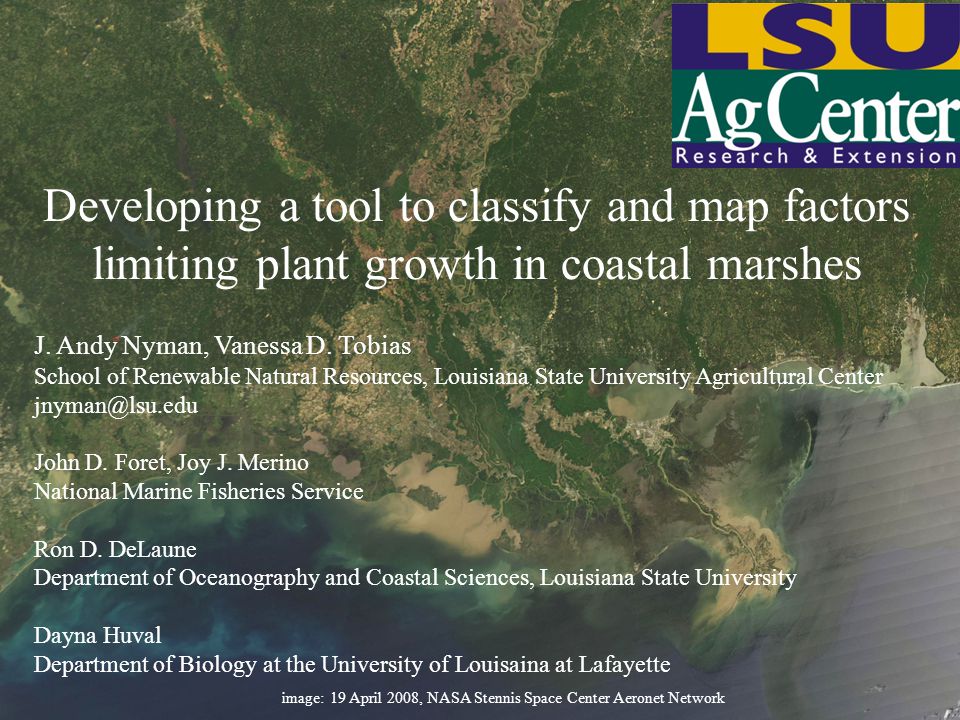 LSU
AgCenter
Research & Extension

Developing a tool to classify and map factors limiting plant growth in coastal marshes

J. Andy Nyman, Vanessa D. Tobias
School of Renewable Natural Resources, Louisiana State University Agricultural Center
jnyman@lsu.edu

John D. Foret, Joy J. Merino
National Marine Fisheries Service

Ron D. DeLaune
Department of Oceanography and Coastal Sciences, Louisiana State University

Dayna Huval
Department of Biology at the University of Louisaina at Lafayette

image: 19 April 2008, NASA Stennis Space Center Aeronet Network